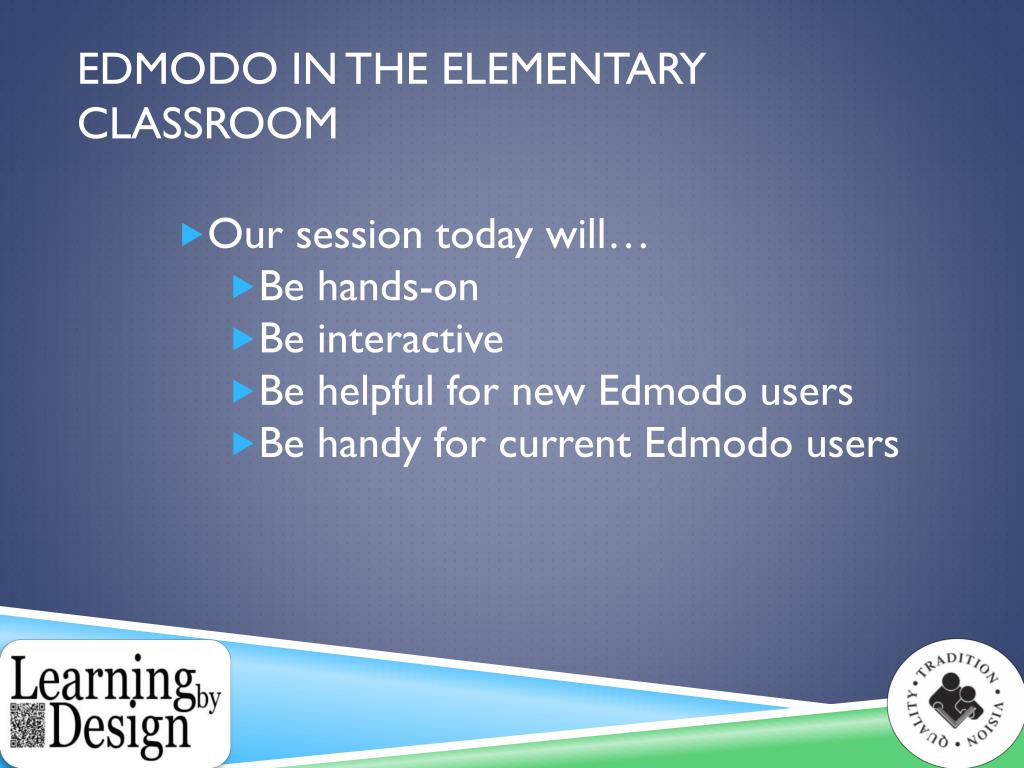 EDMODO IN THE ELEMENTARY CLASSROOM

Our session today will…
Be hands-on
Be interactive
Be helpful for new Edmodo users
Be handy for current Edmodo users

Learning by Design

TRADITION • VISION • QUALITY •